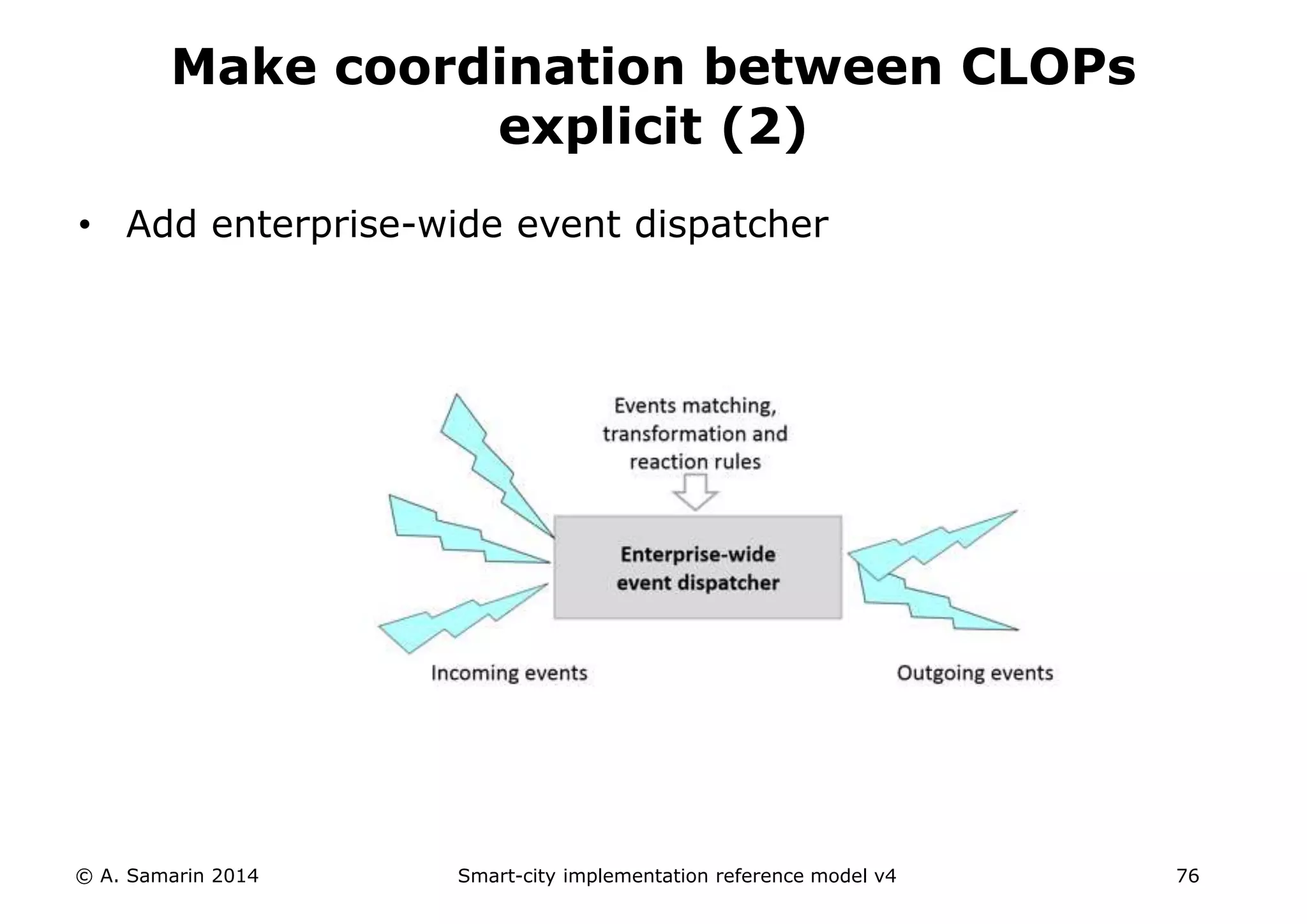 Make coordination between CLOPs explicit (2)

• Add enterprise-wide event dispatcher

Events matching, transformation and reaction rules

Enterprise-wide event dispatcher

Incoming events

Outgoing events

© A. Samarin 2014

Smart-city implementation reference model v4

76